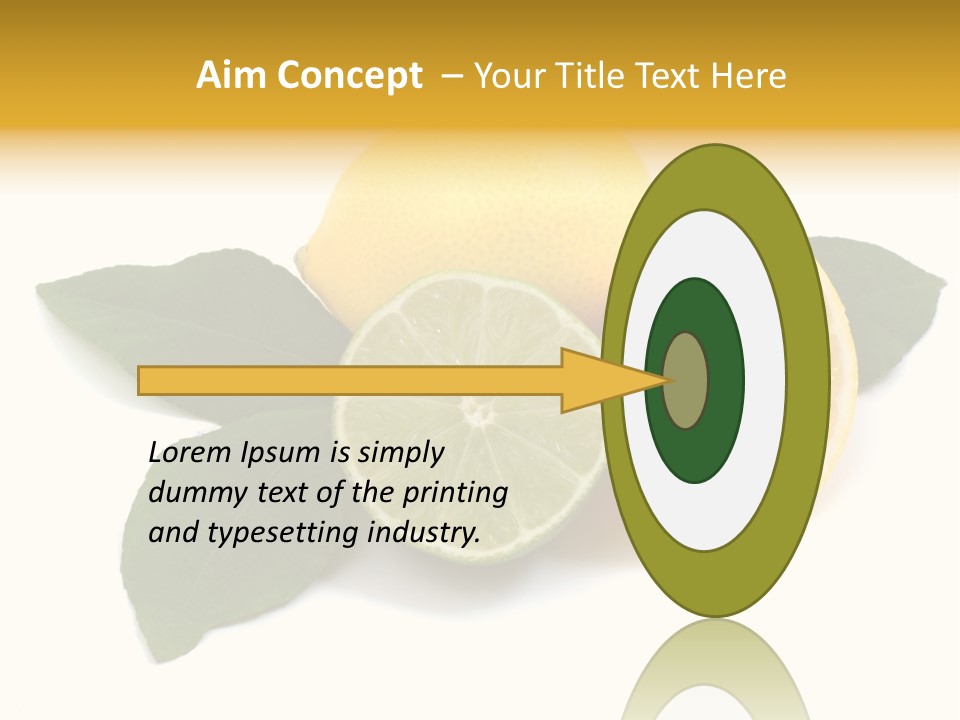 Aim Concept – Your Title Text Here

Lorem Ipsum is simply dummy text of the printing and typesetting industry.